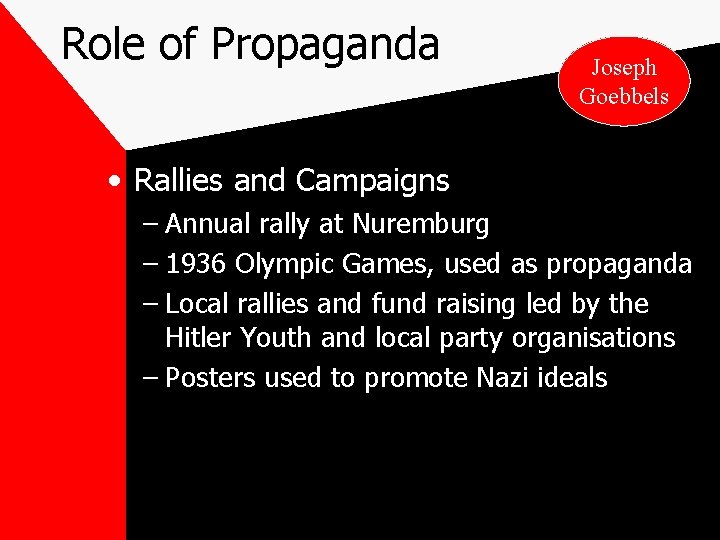 Role of Propaganda

Joseph Goebbels

• Rallies and Campaigns
– Annual rally at Nuremburg
– 1936 Olympic Games, used as propaganda
– Local rallies and fund raising led by the Hitler Youth and local party organisations
– Posters used to promote Nazi ideals